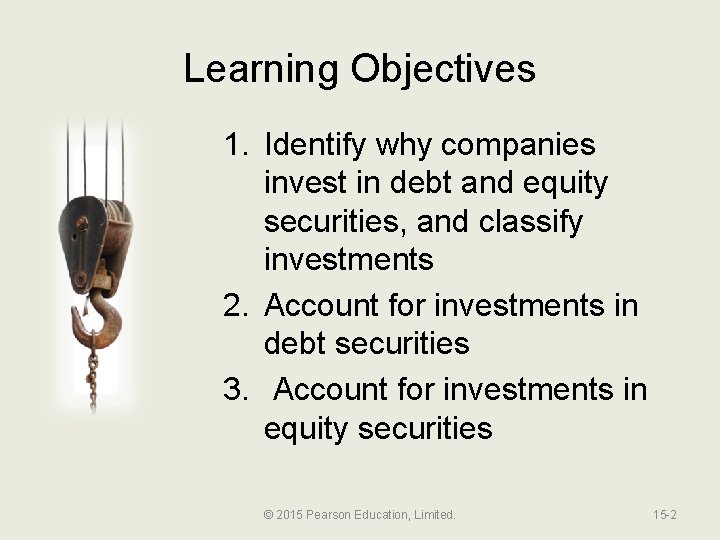 Learning Objectives

1. Identify why companies invest in debt and equity securities, and classify investments
2. Account for investments in debt securities
3. Account for investments in equity securities

© 2015 Pearson Education, Limited.

15-2